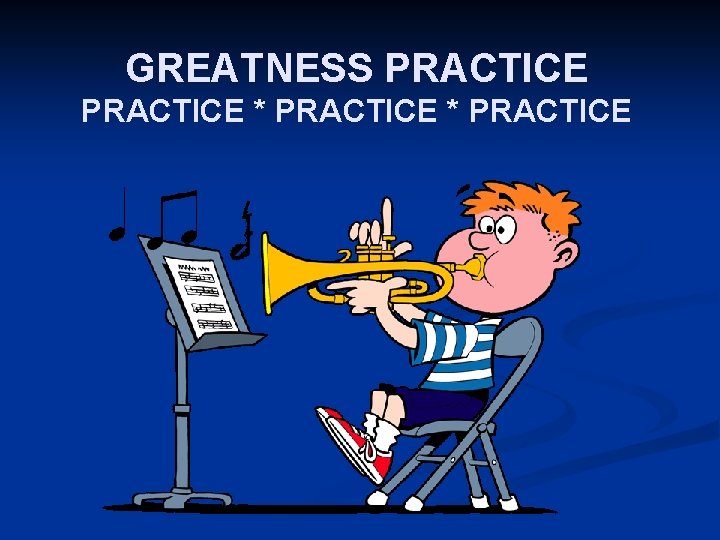 GREATNESS PRACTICE
PRACTICE * PRACTICE * PRACTICE